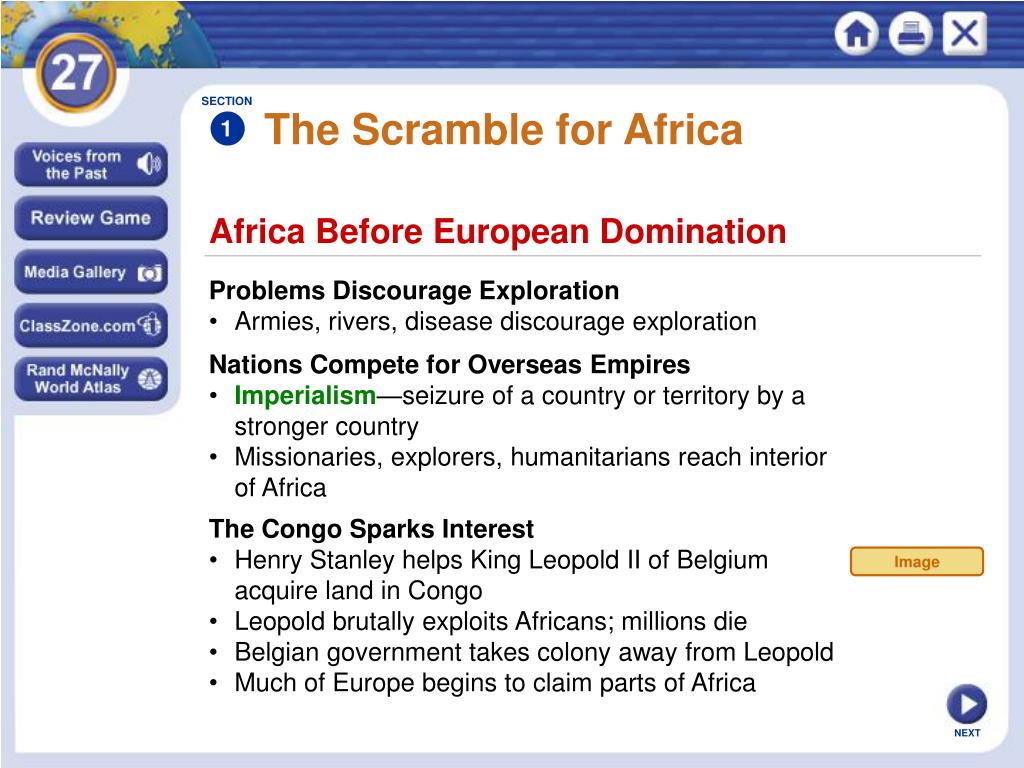 27

Voices from the Past

Review Game

Media Gallery

ClassZone.com

Rand McNally World Atlas

SECTION 1 The Scramble for Africa

Africa Before European Domination

Problems Discourage Exploration
• Armies, rivers, disease discourage exploration

Nations Compete for Overseas Empires
• Imperialism—seizure of a country or territory by a stronger country
• Missionaries, explorers, humanitarians reach interior of Africa

The Congo Sparks Interest
• Henry Stanley helps King Leopold II of Belgium acquire land in Congo
• Leopold brutally exploits Africans; millions die
• Belgian government takes colony away from Leopold
• Much of Europe begins to claim parts of Africa

Image

NEXT